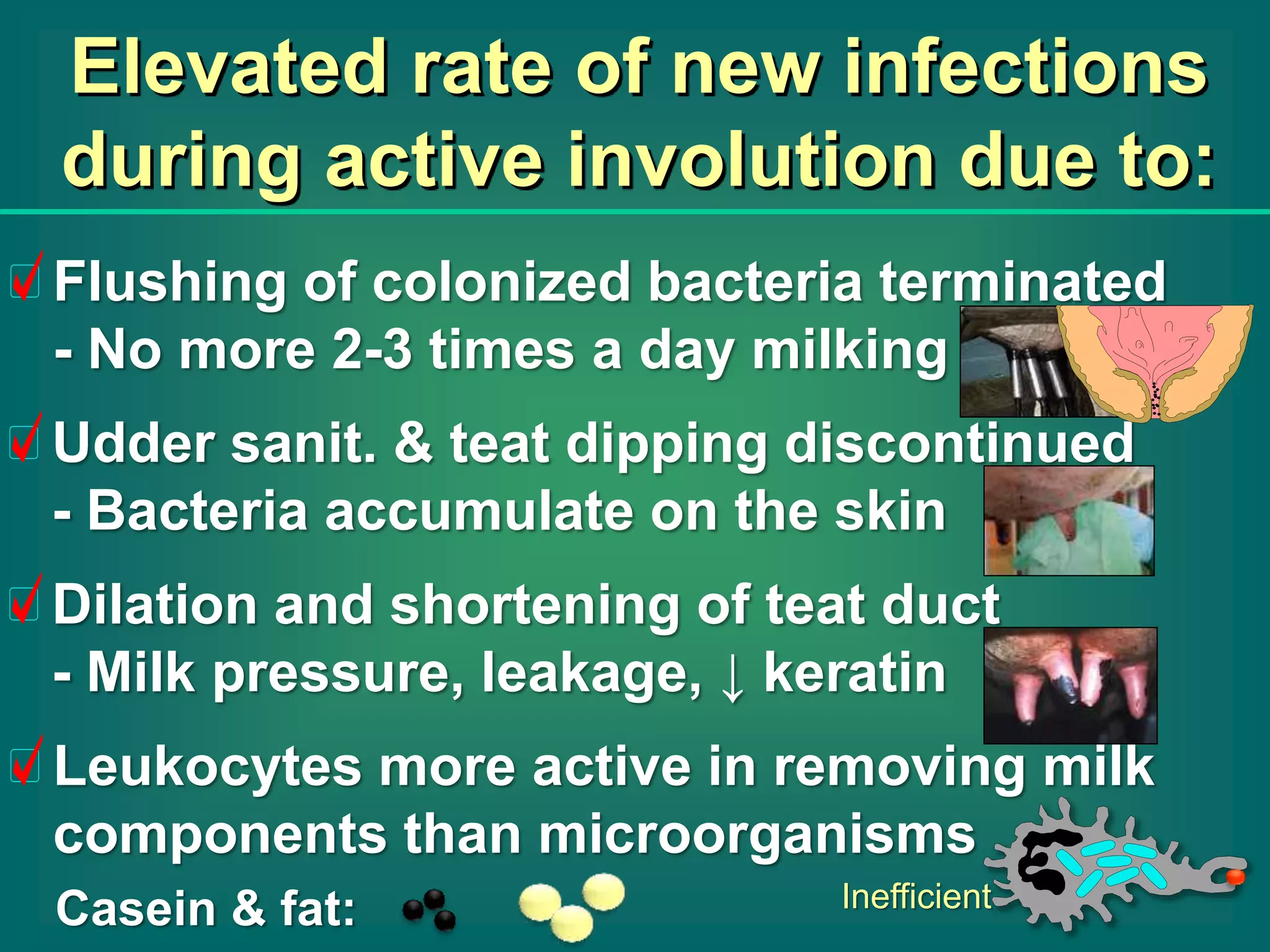 Elevated rate of new infections during active involution due to:

Flushing of colonized bacteria terminated
- No more 2-3 times a day milking

Udder sanit. & teat dipping discontinued
- Bacteria accumulate on the skin

Dilation and shortening of teat duct
- Milk pressure, leakage, ↓ keratin

Leukocytes more active in removing milk components than microorganisms

Casein & fat:

Inefficient